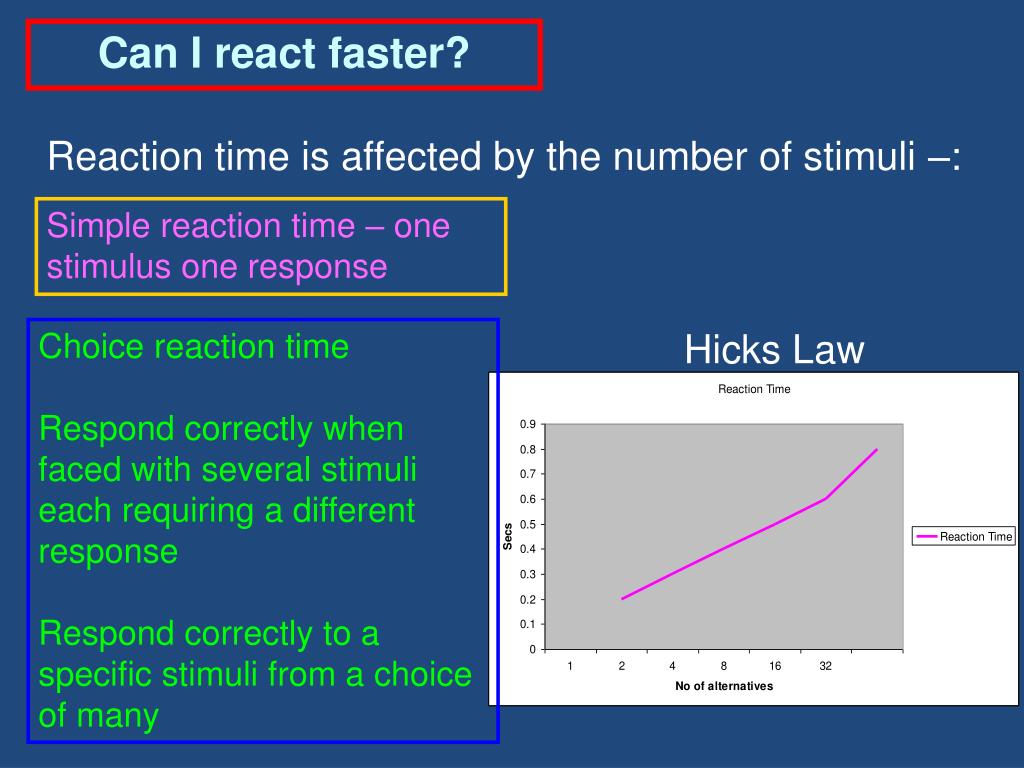 Can I react faster?

Reaction time is affected by the number of stimuli –:

Simple reaction time – one stimulus one response

Choice reaction time

Respond correctly when faced with several stimuli each requiring a different response

Respond correctly to a specific stimuli from a choice of many

Hicks Law

Reaction Time

0.9
0.8
0.7
0.6
0.5
0.4
0.3
0.2
0.1
0

Secs

1 2 4 8 16 32

No of alternatives

Reaction Time